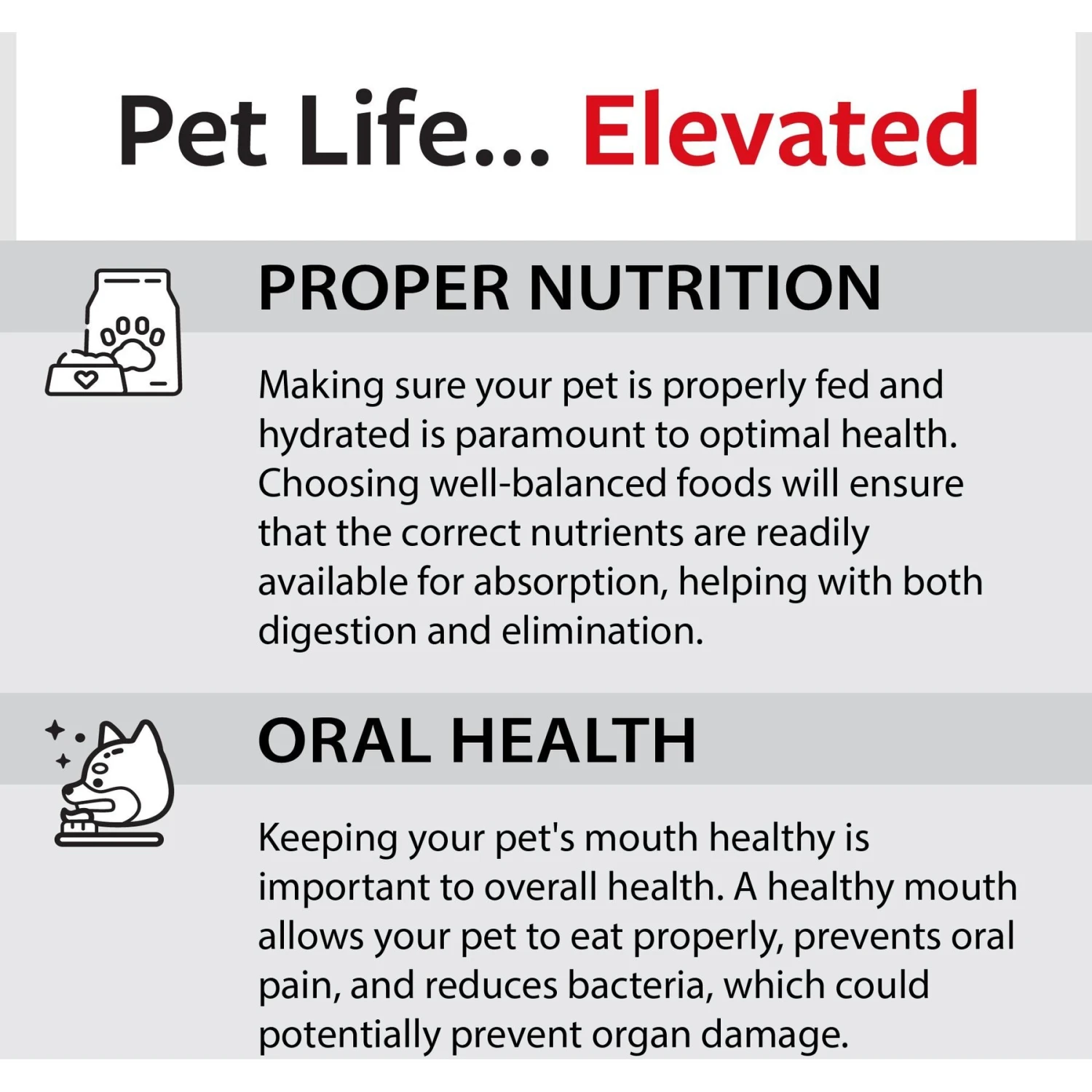 Pet Life... Elevated

PROPER NUTRITION

Making sure your pet is properly fed and hydrated is paramount to optimal health. Choosing well-balanced foods will ensure that the correct nutrients are readily available for absorption, helping with both digestion and elimination.

ORAL HEALTH

Keeping your pet's mouth healthy is important to overall health. A healthy mouth allows your pet to eat properly, prevents oral pain, and reduces bacteria, which could potentially prevent organ damage.